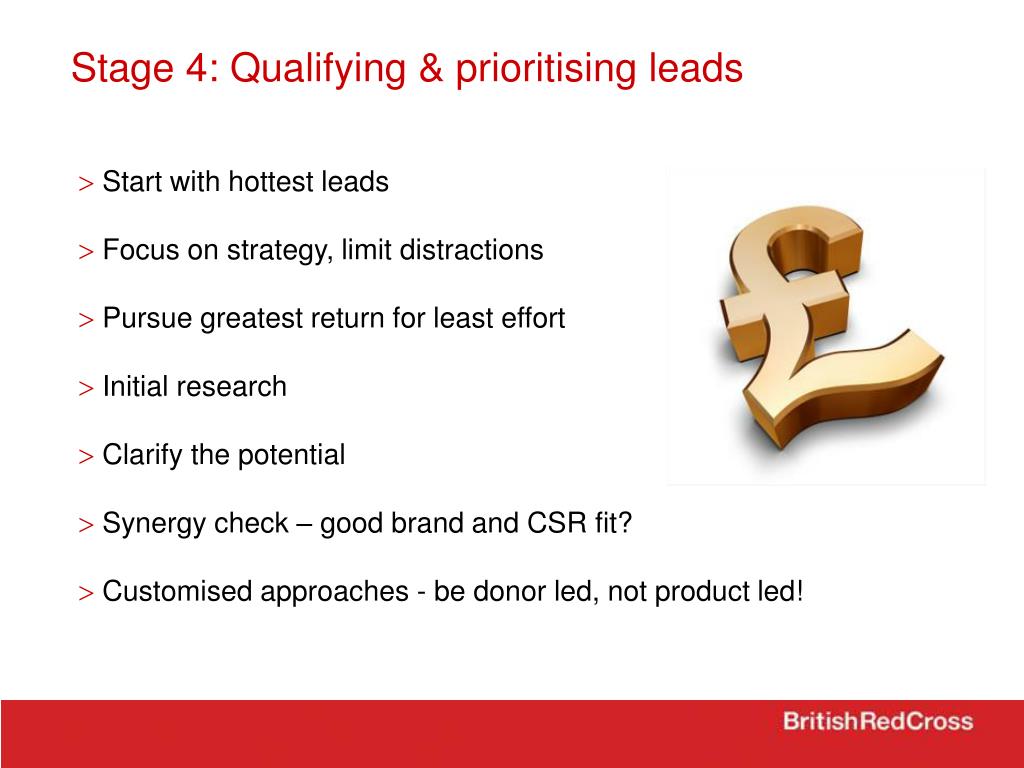 Stage 4: Qualifying & prioritising leads

> Start with hottest leads

> Focus on strategy, limit distractions

> Pursue greatest return for least effort

> Initial research

> Clarify the potential

> Synergy check – good brand and CSR fit?

> Customised approaches - be donor led, not product led!

BritishRedCross